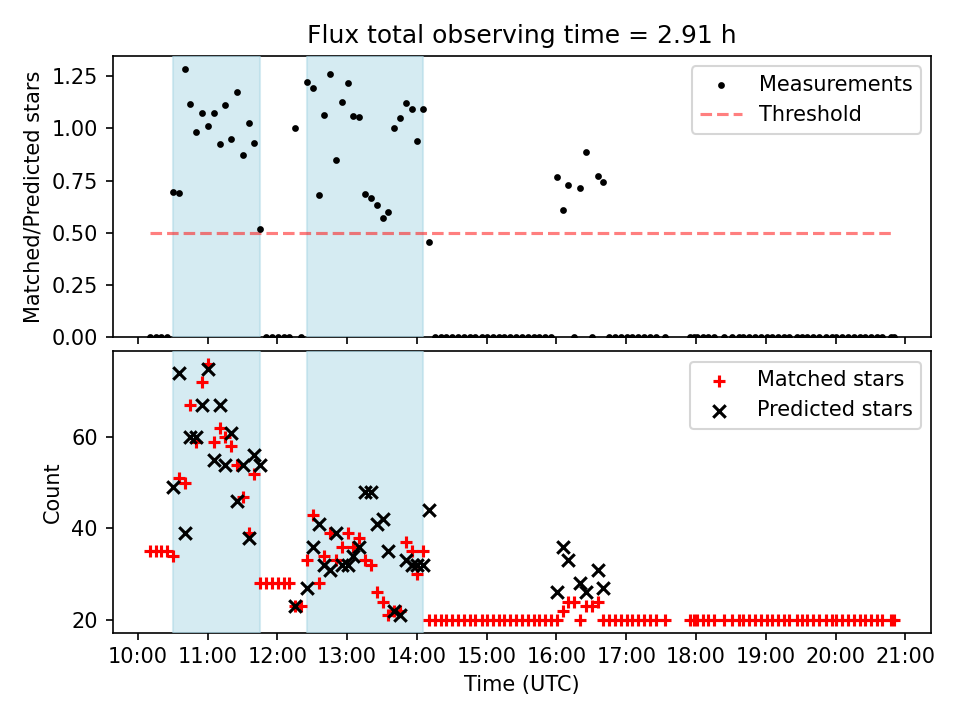 Flux total observing time = 2.91 h

Matched/Predicted stars

1.25
1.00
0.75
0.50
0.25
0.00

Measurements
Threshold

Count

60
40
20

Matched stars
Predicted stars

10:00 11:00 12:00 13:00 14:00 15:00 16:00 17:00 18:00 19:00 20:00 21:00

Time (UTC)